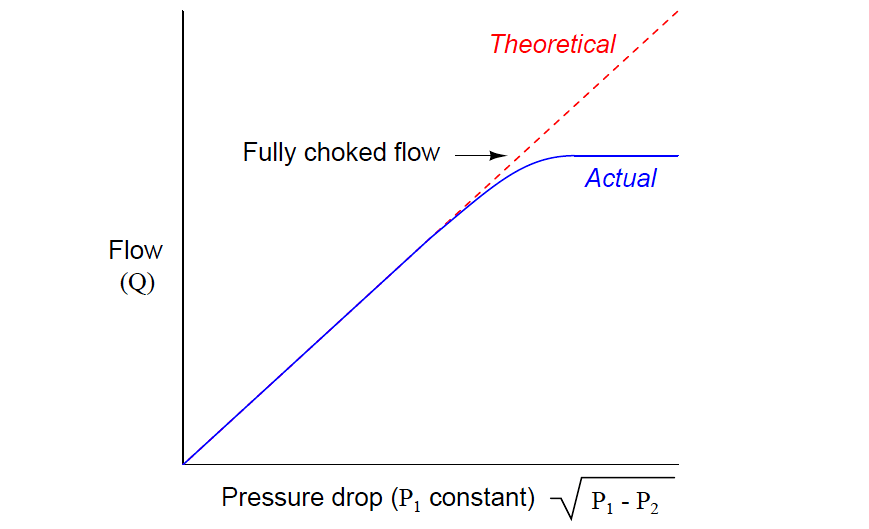 Theoretical

Fully choked flow

Actual

Flow
(Q)

Pressure drop ($P_1$ constant) $\sqrt{P_1 - P_2}$